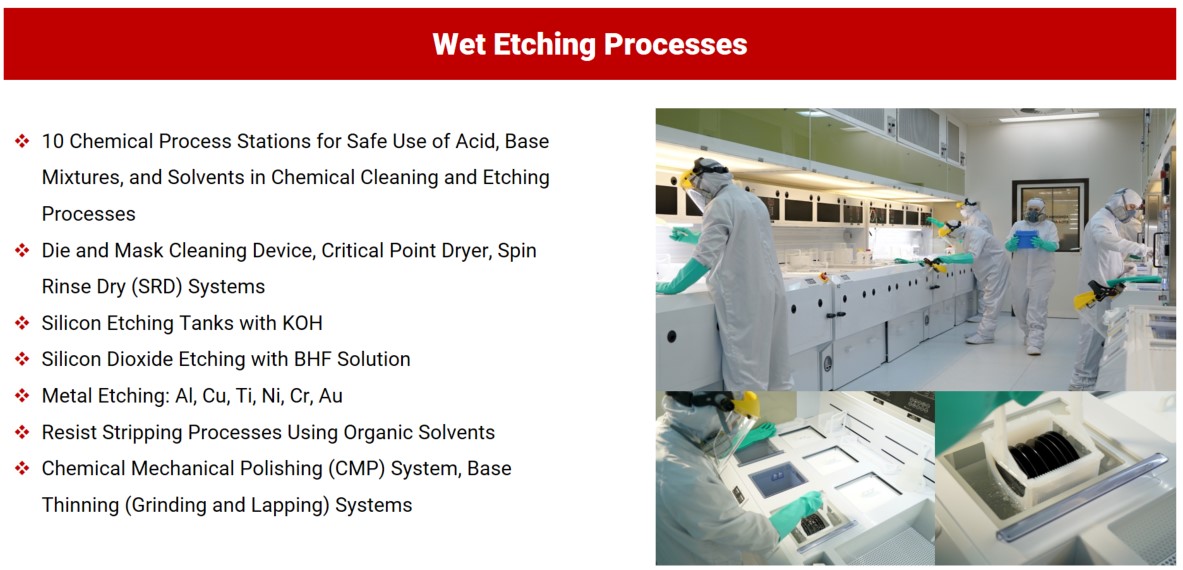 Wet Etching Processes

❖ 10 Chemical Process Stations for Safe Use of Acid, Base Mixtures, and Solvents in Chemical Cleaning and Etching Processes
❖ Die and Mask Cleaning Device, Critical Point Dryer, Spin Rinse Dry (SRD) Systems
❖ Silicon Etching Tanks with KOH
❖ Silicon Dioxide Etching with BHF Solution
❖ Metal Etching: Al, Cu, Ti, Ni, Cr, Au
❖ Resist Stripping Processes Using Organic Solvents
❖ Chemical Mechanical Polishing (CMP) System, Base Thinning (Grinding and Lapping) Systems